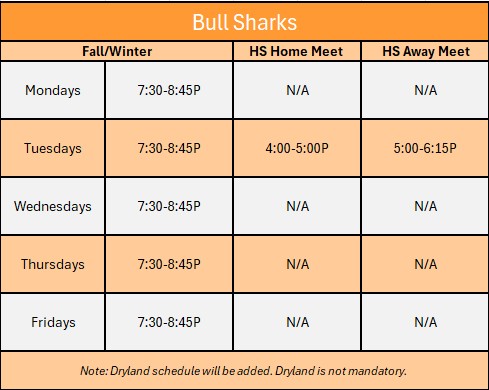 Bull Sharks

| Fall/Winter | | HS Home Meet | HS Away Meet |
|---|---|---|---|
| Mondays | 7:30-8:45P | N/A | N/A |
| Tuesdays | 7:30-8:45P | 4:00-5:00P | 5:00-6:15P |
| Wednesdays | 7:30-8:45P | N/A | N/A |
| Thursdays | 7:30-8:45P | N/A | N/A |
| Fridays | 7:30-8:45P | N/A | N/A |

Note: Dryland schedule will be added. Dryland is not mandatory.